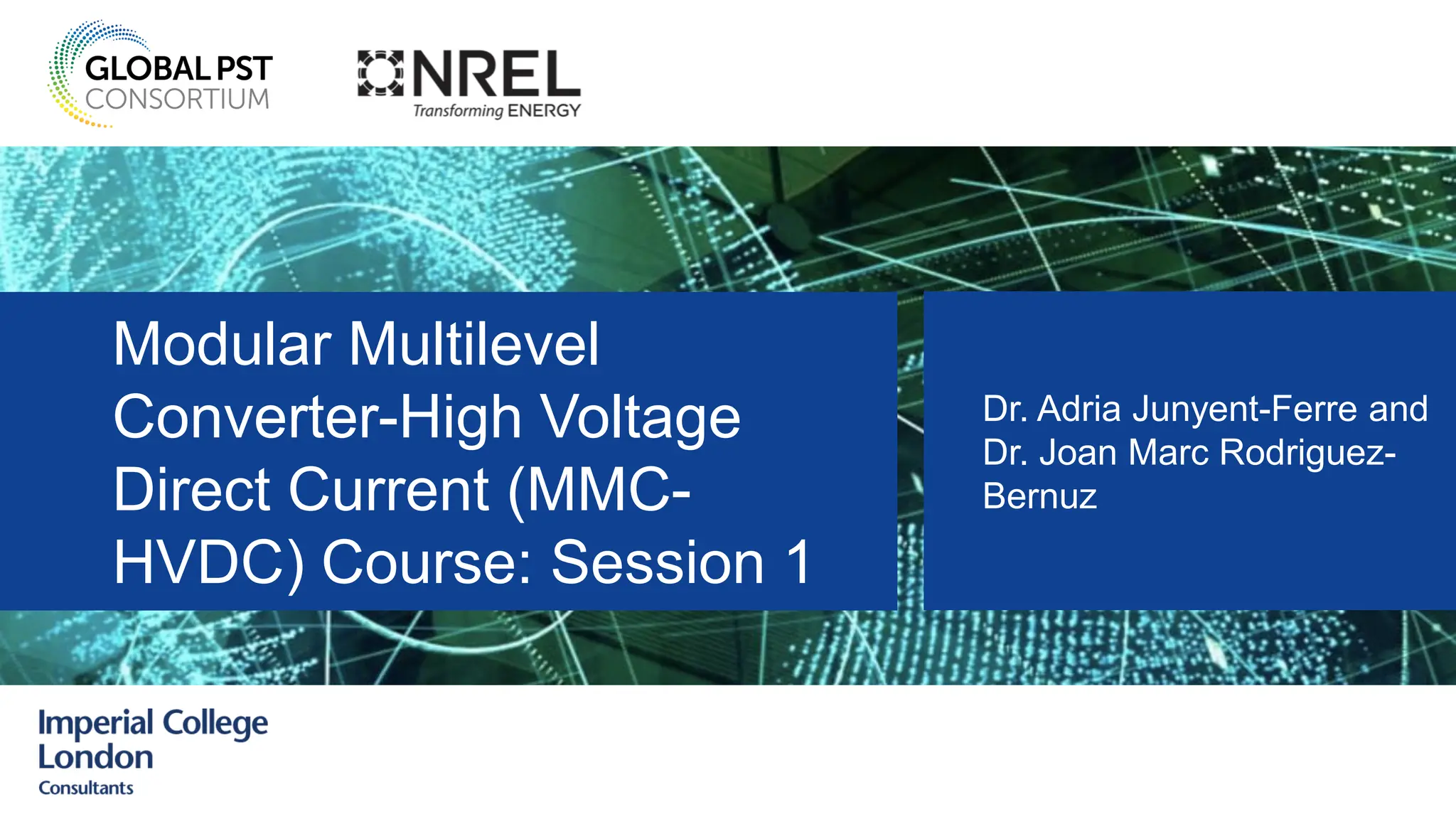 GLOBAL PST CONSORTIUM

NREL
Transforming ENERGY

Modular Multilevel Converter-High Voltage Direct Current (MMC-HVDC) Course: Session 1

Dr. Adria Junyent-Ferre and Dr. Joan Marc Rodriguez-Bernuz

Imperial College London
Consultants